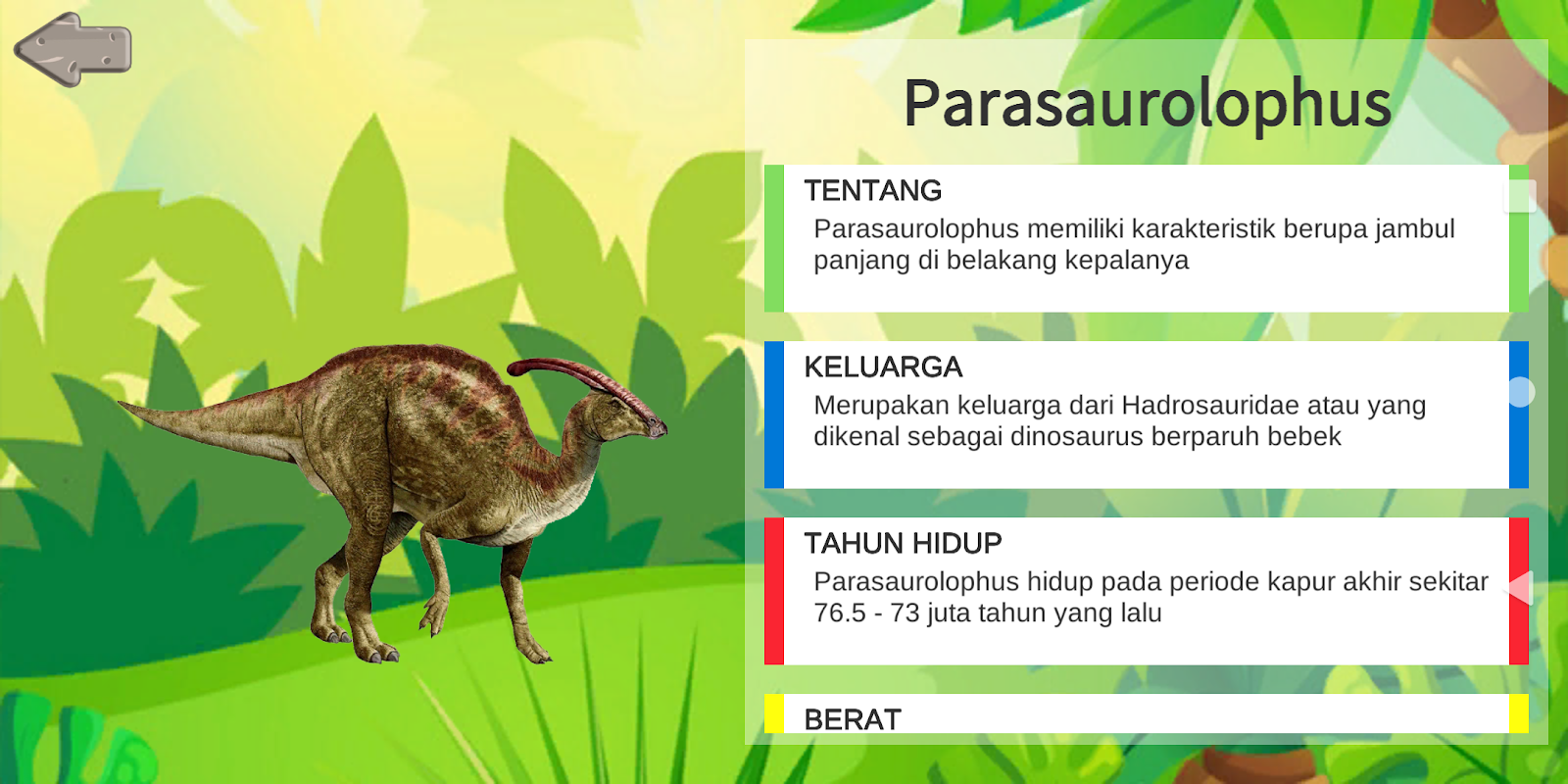 Parasaurolophus

TENTANG
Parasaurolophus memiliki karakteristik berupa jambul panjang di belakang kepalanya

KELUARGA
Merupakan keluarga dari Hadrosauridae atau yang dikenal sebagai dinosaurus berparuh bebek

TAHUN HIDUP
Parasaurolophus hidup pada periode kapur akhir sekitar 76.5 - 73 juta tahun yang lalu

BERAT